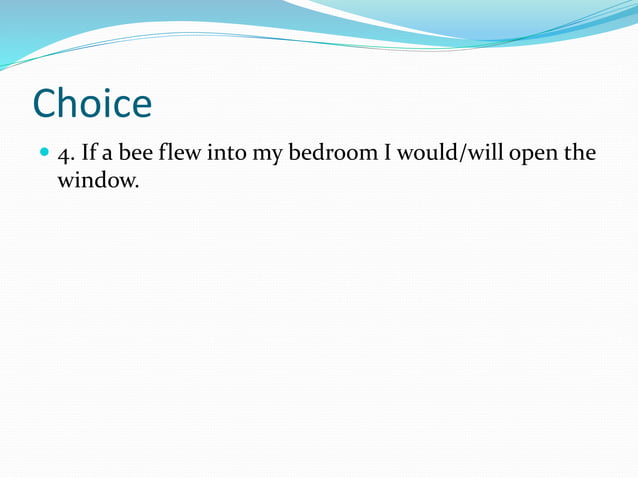 Choice

4. If a bee flew into my bedroom I would/will open the window.